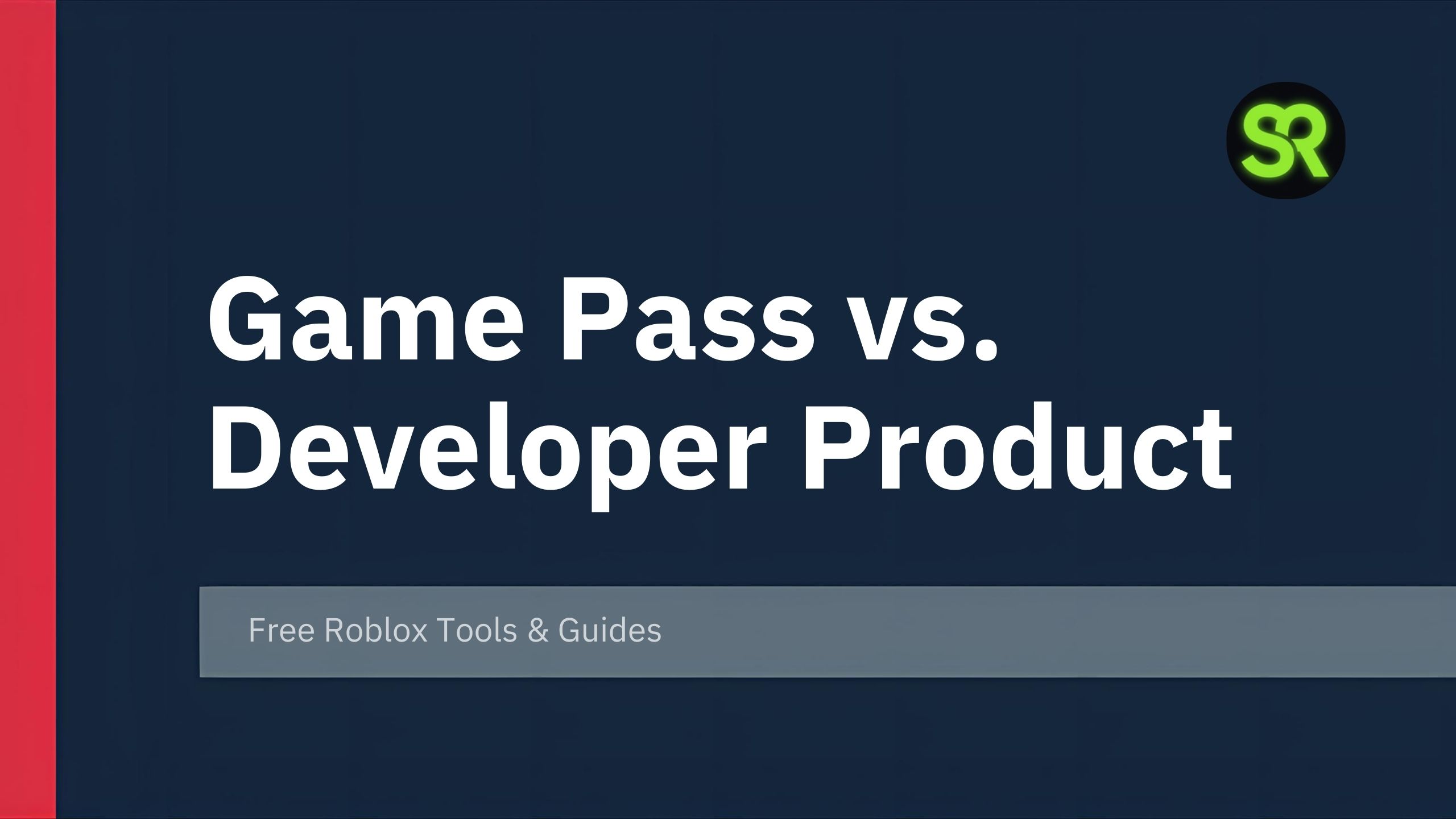 SR

Game Pass vs. Developer Product

Free Roblox Tools & Guides